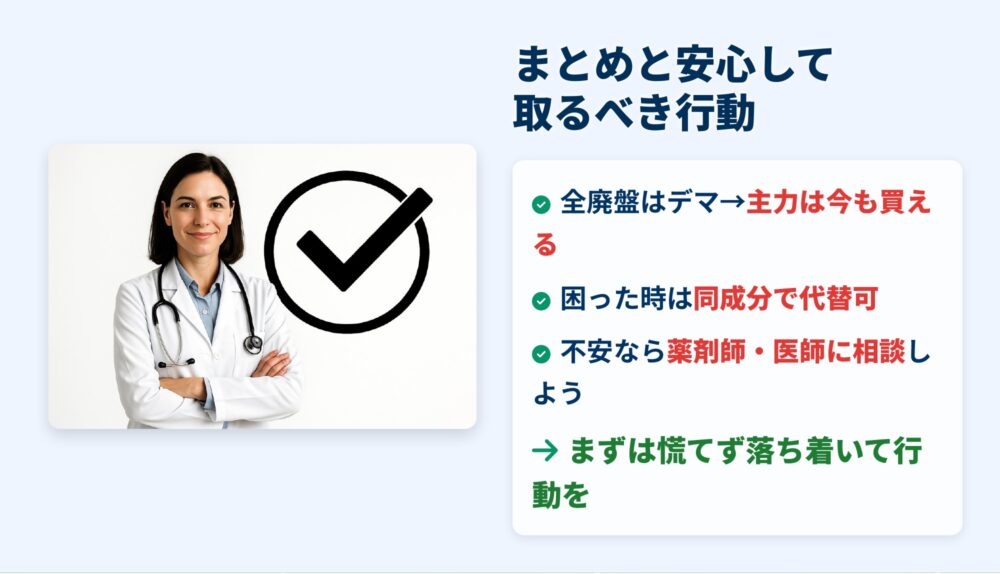 まとめと安心して取るべき行動

全廃盤はデマ→主力は今も買える

困った時は同成分で代替可

不安なら薬剤師・医師に相談しよう

→ まずは慌てず落ち着いて行動を